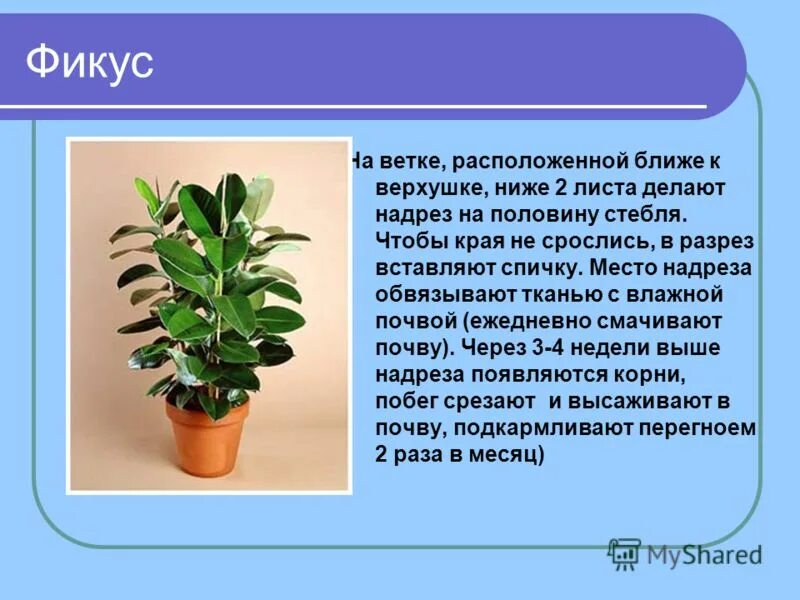 Фикус

На ветке, расположенной ближе к верхушке, ниже 2 листа делают надрез на половину стебля. Чтобы края не срослись, в разрез вставляют спичку. Место надреза обвязывают тканью с влажной почвой (ежедневно смачивают почву). Через 3-4 недели выше надреза появляются корни, побег срезают  и высаживают в почву, подкармливают перегноем 2 раза в месяц)

MyShared